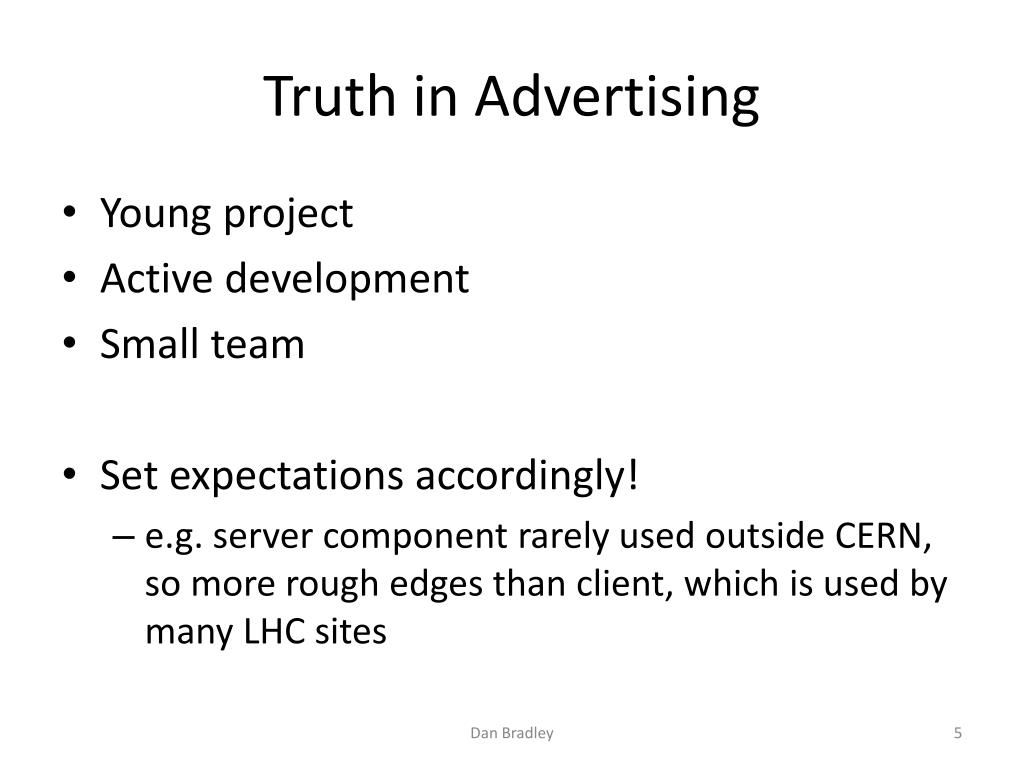 Truth in Advertising

• Young project
• Active development
• Small team

• Set expectations accordingly!
– e.g. server component rarely used outside CERN, so more rough edges than client, which is used by many LHC sites

Dan Bradley

5